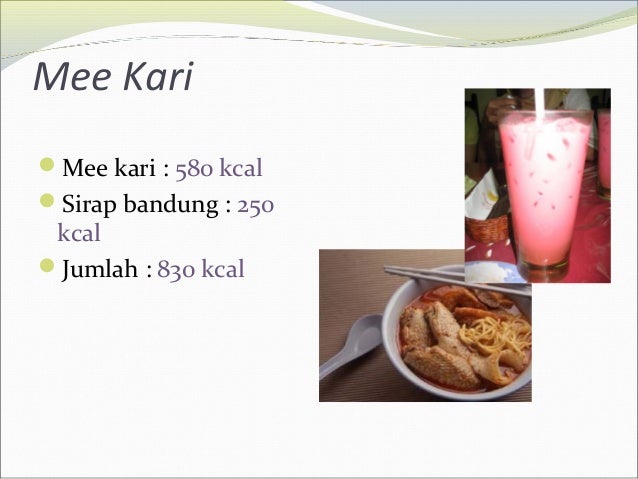 Mee Kari

Mee kari : 580 kcal
Sirap bandung : 250 kcal
Jumlah : 830 kcal